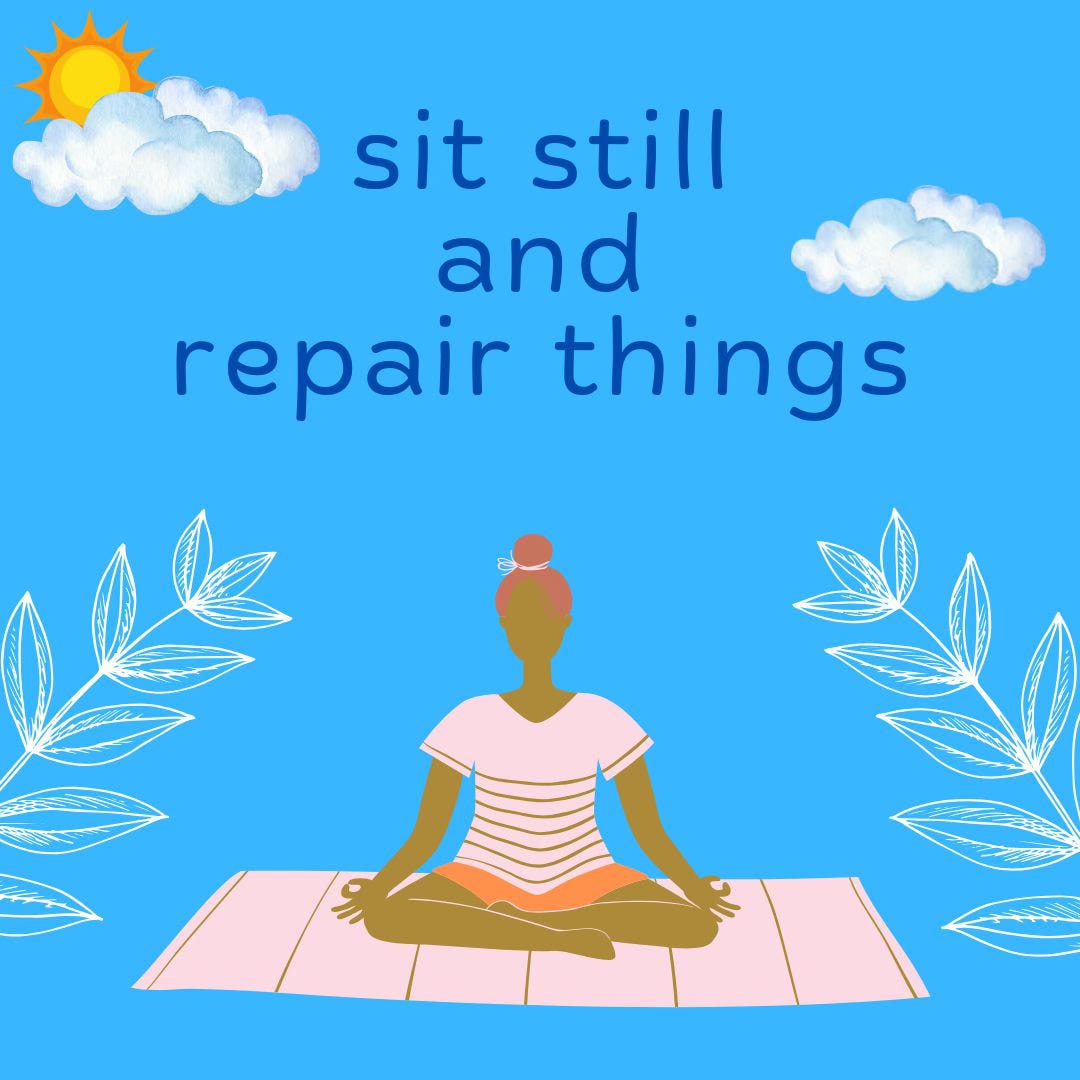 sit still
and
repair things